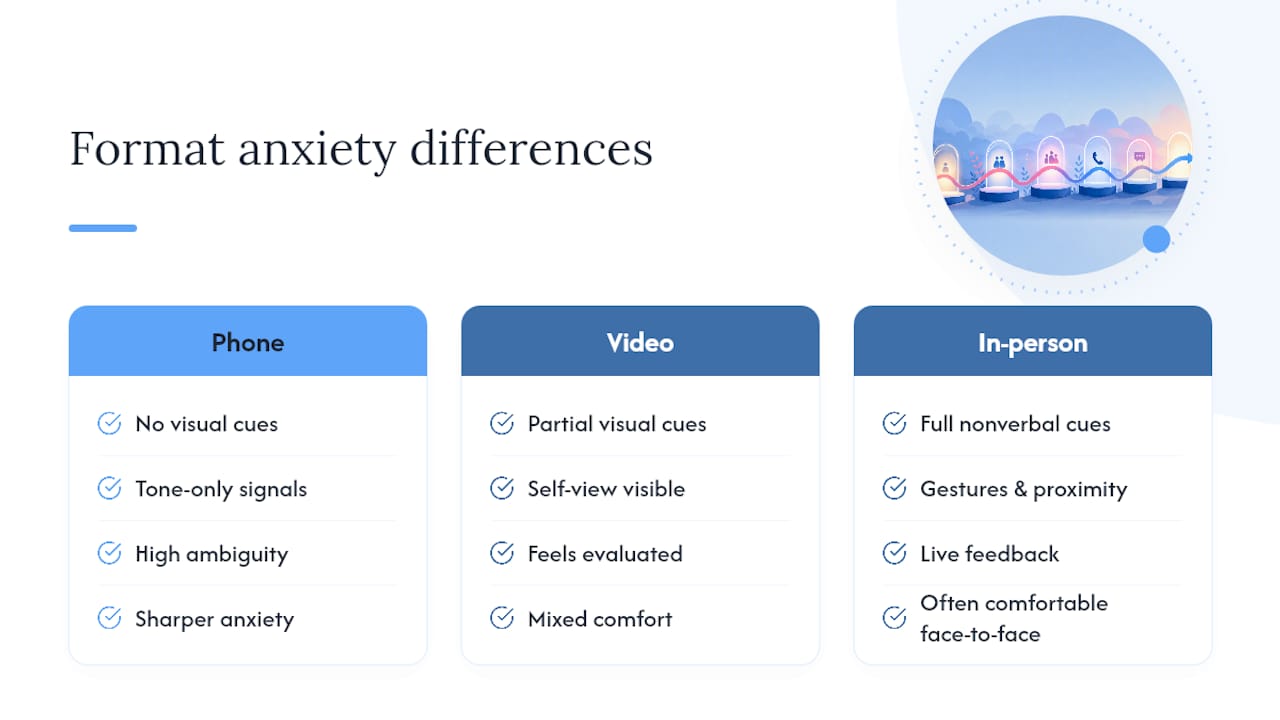 Format anxiety differences

Phone

No visual cues

Tone-only signals

High ambiguity

Sharper anxiety

Video

Partial visual cues

Self-view visible

Feels evaluated

Mixed comfort

In-person

Full nonverbal cues

Gestures & proximity

Live feedback

Often comfortable face-to-face